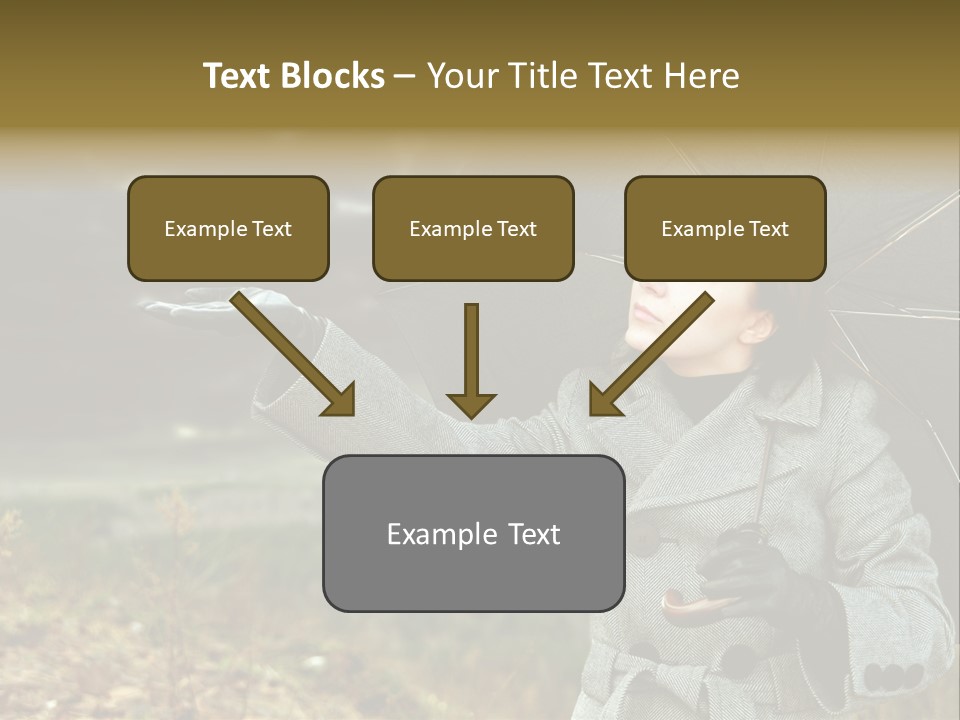 Text Blocks – Your Title Text Here

Example Text

Example Text

Example Text

Example Text